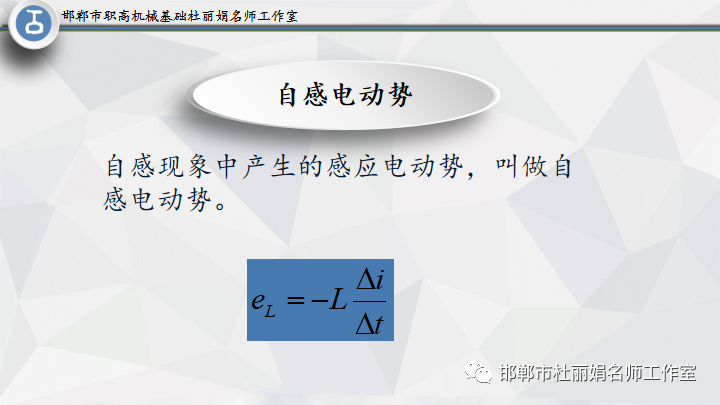 邯郸市职高机械基础杜丽娟名师工作室

自感电动势

自感现象中产生的感应电动势，叫做自感电动势。

$e_L = -L\frac{\Delta i}{\Delta t}$

邯郸市杜丽娟名师工作室